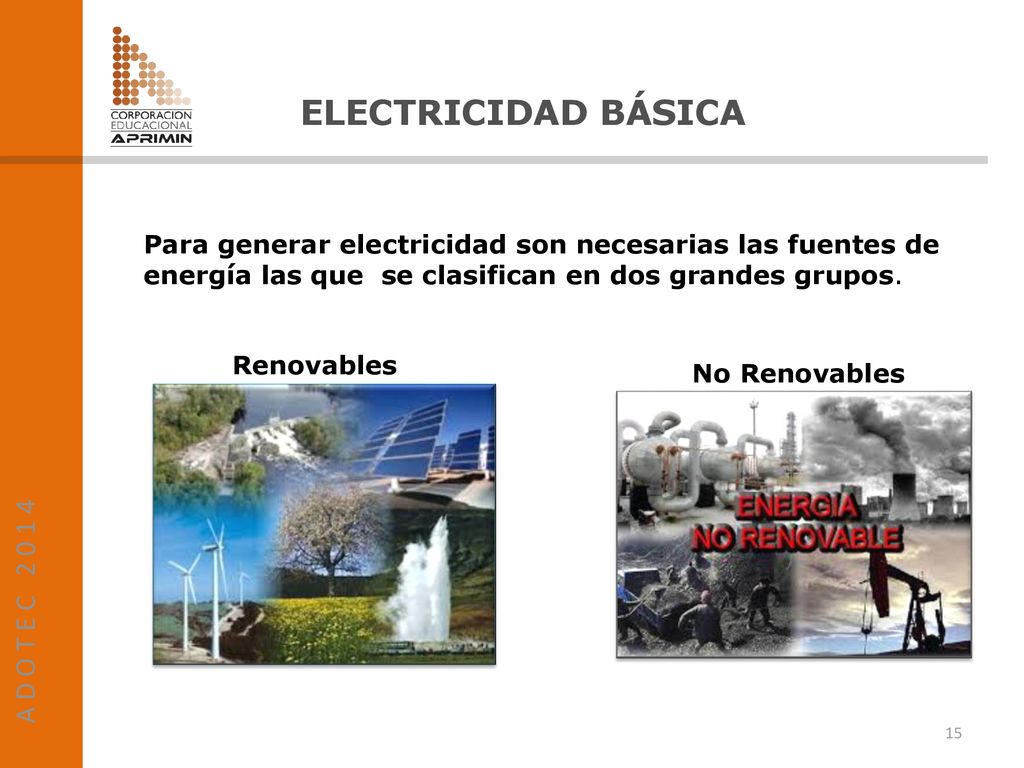 CORPORACION EDUCACIONAL APRIMIN

ELECTRICIDAD BÁSICA

Para generar electricidad son necesarias las fuentes de energía las que se clasifican en dos grandes grupos.

Renovables

No Renovables

ENERGIA NO RENOVABLE

ADOTEC 2014

15